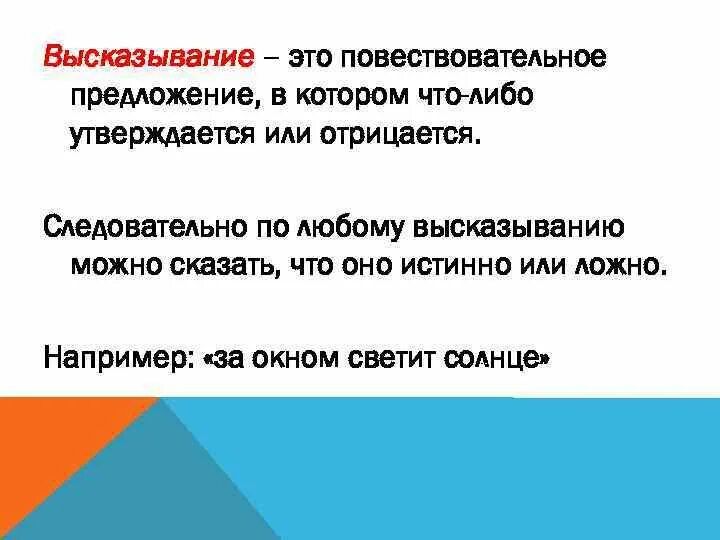 Высказывание – это повествовательное предложение, в котором что-либо утверждается или отрицается.

Следовательно по любому высказыванию можно сказать, что оно истинно или ложно.

Например: «за окном светит солнце»